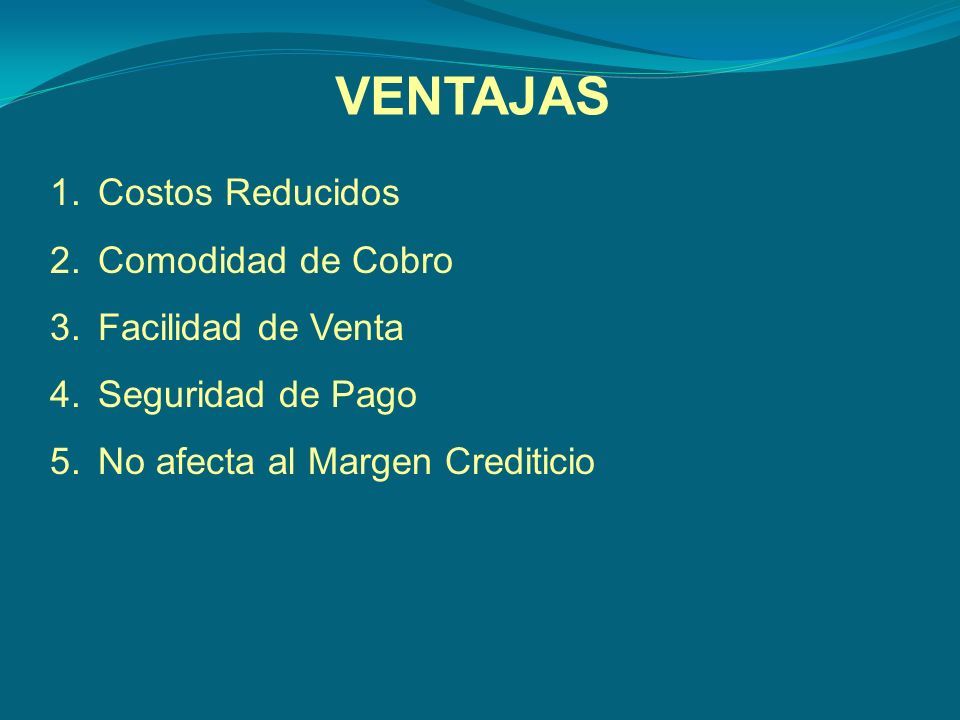 VENTAJAS

1. Costos Reducidos
2. Comodidad de Cobro
3. Facilidad de Venta
4. Seguridad de Pago
5. No afecta al Margen Crediticio